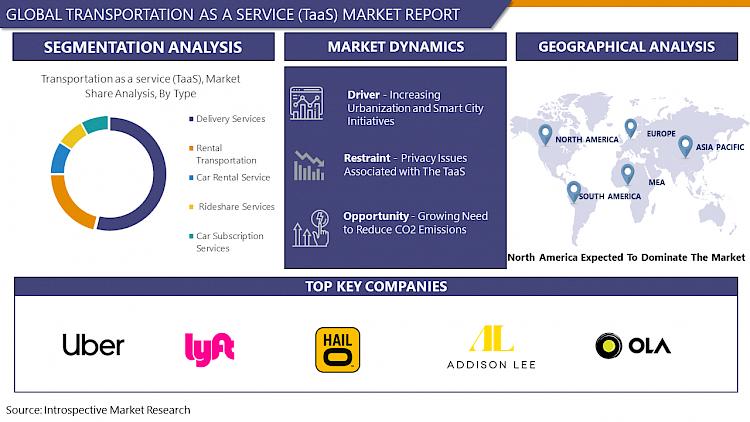 GLOBAL TRANSPORTATION AS A SERVICE (TaaS) MARKET REPORT

SEGMENTATION ANALYSIS

Transportation as a service (TaaS), Market Share Analysis, By Type

Delivery Services

Rental Transportation

Car Rental Service

Rideshare Services

Car Subscription Services

MARKET DYNAMICS

Driver - Increasing Urbanization and Smart City Initiatives

Restraint - Privacy Issues Associated with The TaaS

Opportunity - Growing Need to Reduce CO2 Emissions

GEOGRAPHICAL ANALYSIS

NORTH AMERICA

EUROPE

ASIA PACIFIC

MEA

SOUTH AMERICA

North America Expected To Dominate The Market

TOP KEY COMPANIES

Uber

lyft

HAIL O

AL ADDISON LEE

OLA

Source: Introspective Market Research